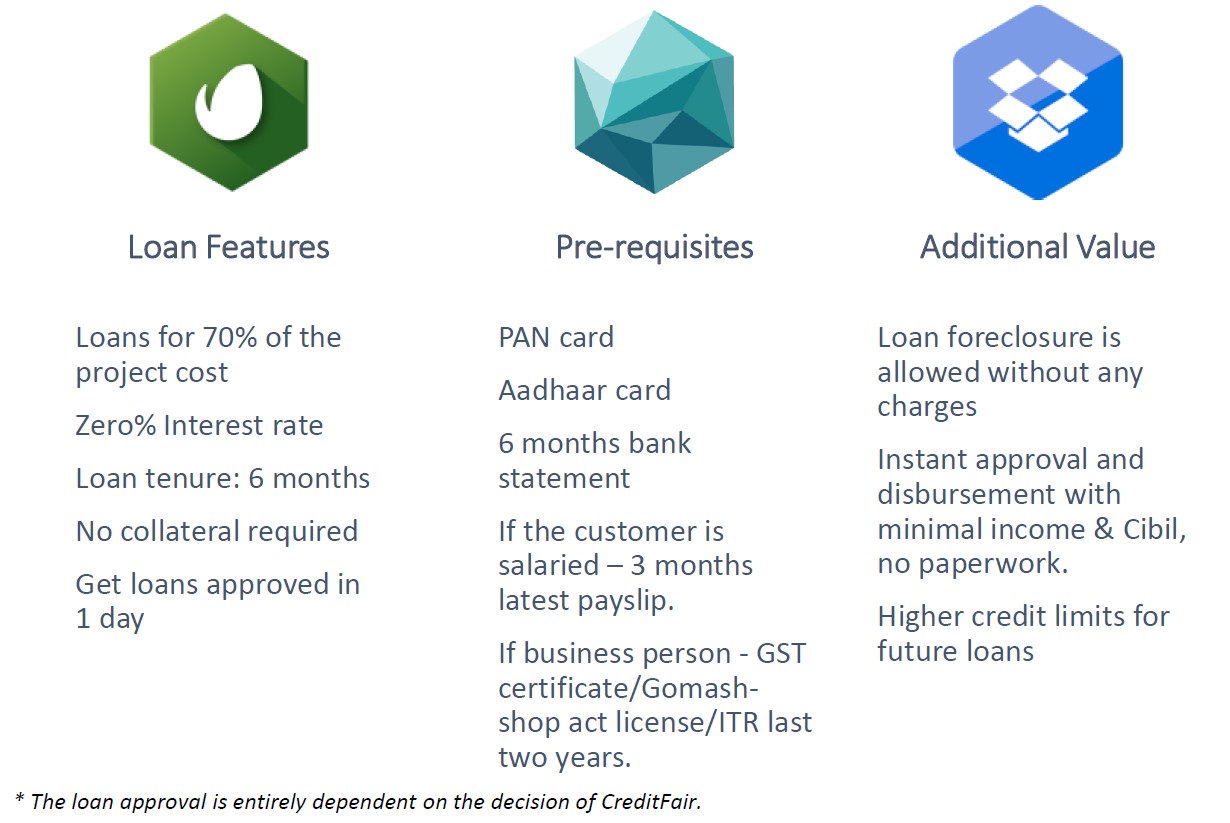 Loan Features

Loans for 70% of the project cost

Zero% Interest rate

Loan tenure: 6 months

No collateral required

Get loans approved in 1 day

Pre-requisites

PAN card

Aadhaar card

6 months bank statement

If the customer is salaried – 3 months latest payslip.

If business person - GST certificate/Gomash-shop act license/ITR last two years.

Additional Value

Loan foreclosure is allowed without any charges

Instant approval and disbursement with minimal income & Cibil, no paperwork.

Higher credit limits for future loans

* The loan approval is entirely dependent on the decision of CreditFair.